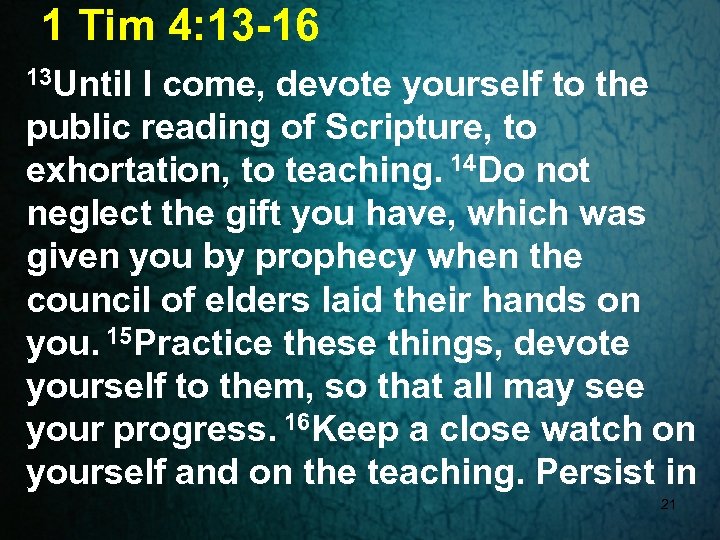 1 Tim 4:13-16

$^{13}$Until I come, devote yourself to the public reading of Scripture, to exhortation, to teaching. $^{14}$Do not neglect the gift you have, which was given you by prophecy when the council of elders laid their hands on you. $^{15}$Practice these things, devote yourself to them, so that all may see your progress. $^{16}$Keep a close watch on yourself and on the teaching. Persist in

21